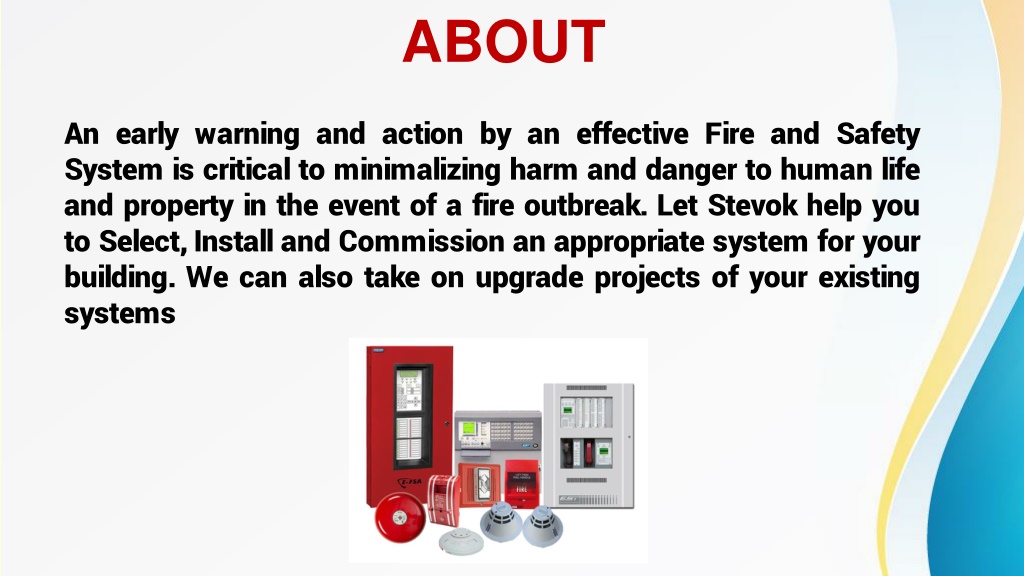 ABOUT

An early warning and action by an effective Fire and Safety System is critical to minimalizing harm and danger to human life and property in the event of a fire outbreak. Let Stevok help you to Select, Install and Commission an appropriate system for your building. We can also take on upgrade projects of your existing systems